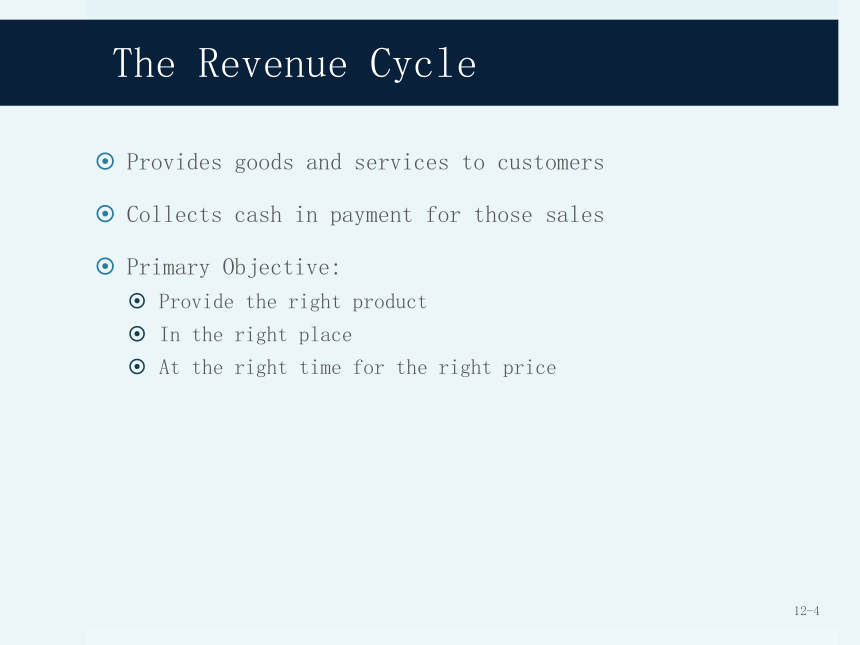 The Revenue Cycle

Provides goods and services to customers

Collects cash in payment for those sales

Primary Objective:

Provide the right product

In the right place

At the right time for the right price

12-4